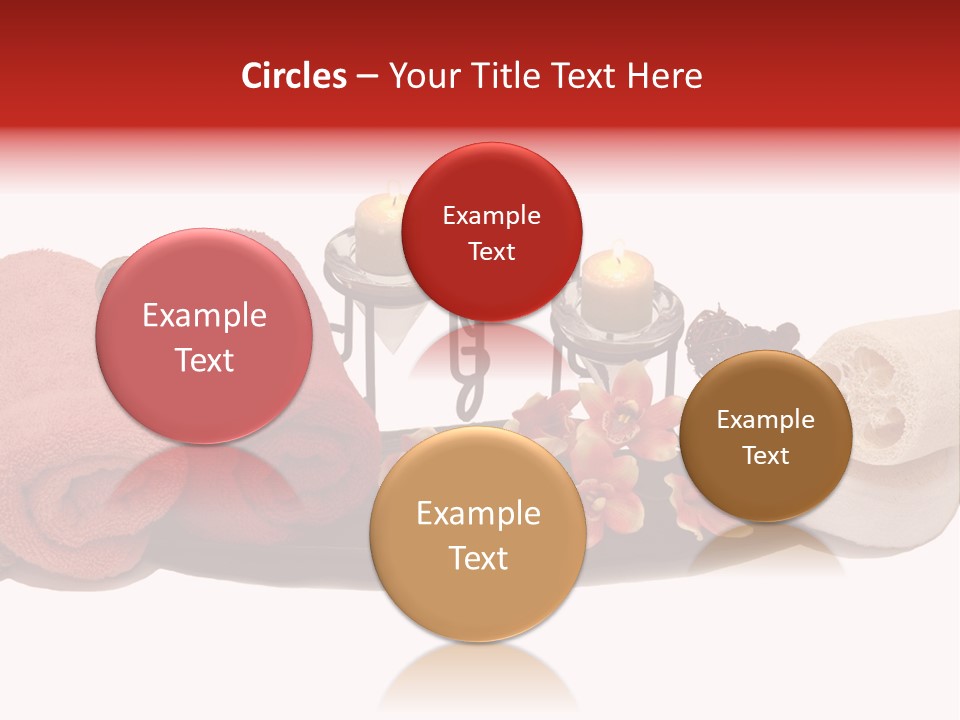 Circles – Your Title Text Here

Example Text

Example Text

Example Text

Example Text